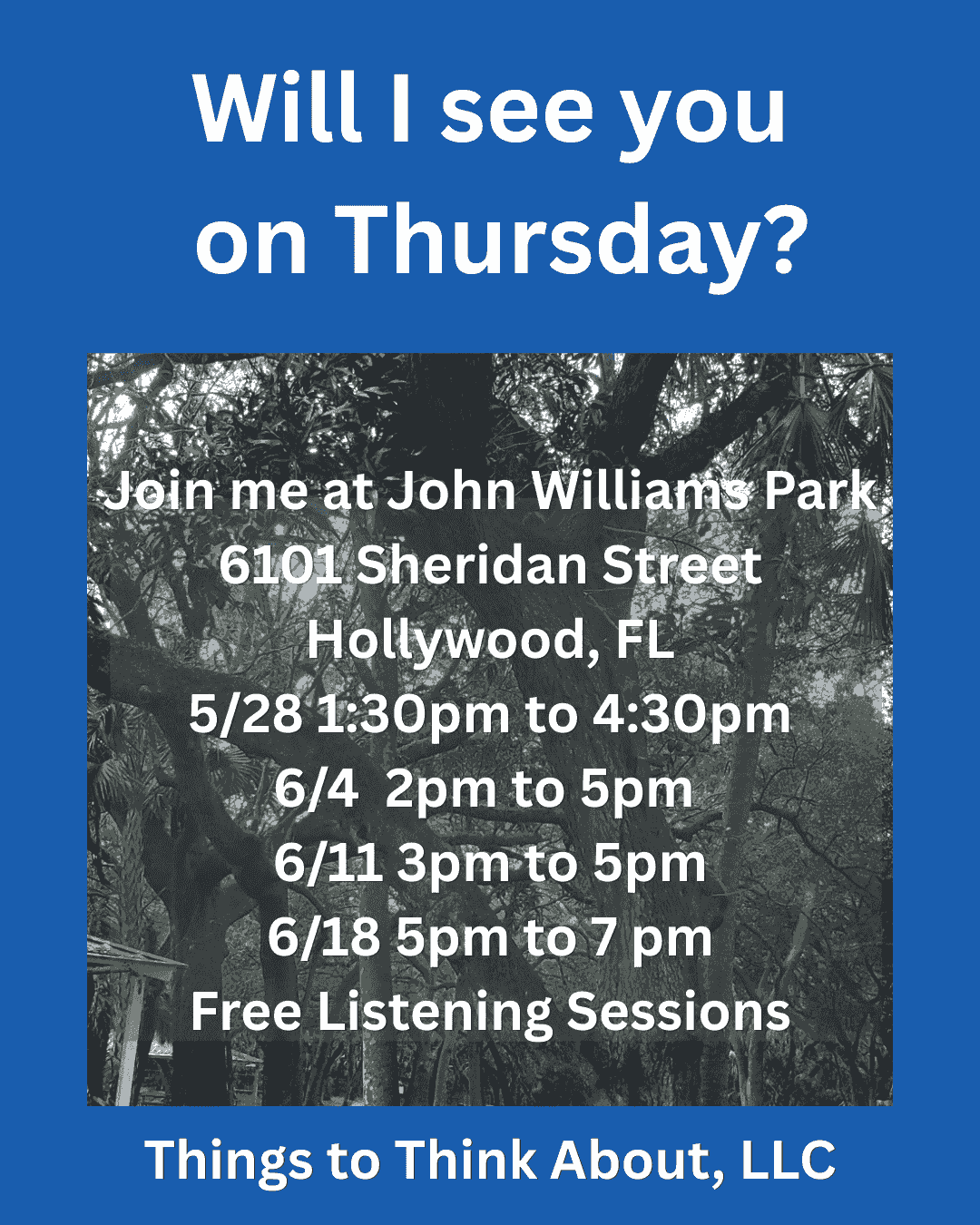 Will I see you on Thursday?

Join me at John Williams Park
6101 Sheridan Street
Hollywood, FL
5/28 1:30pm to 4:30pm
6/4 2pm to 5pm
6/11 3pm to 5pm
6/18 5pm to 7 pm
Free Listening Sessions

Things to Think About, LLC